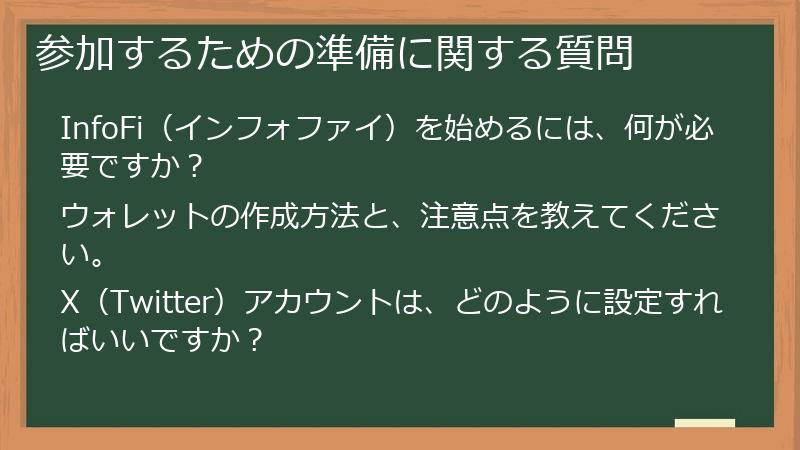 参加するための準備に関する質問

InfoFi（インフォファイ）を始めるには、何が必要ですか？

ウォレットの作成方法と、注意点を教えてください。

X（Twitter）アカウントは、どのように設定すればいいですか？